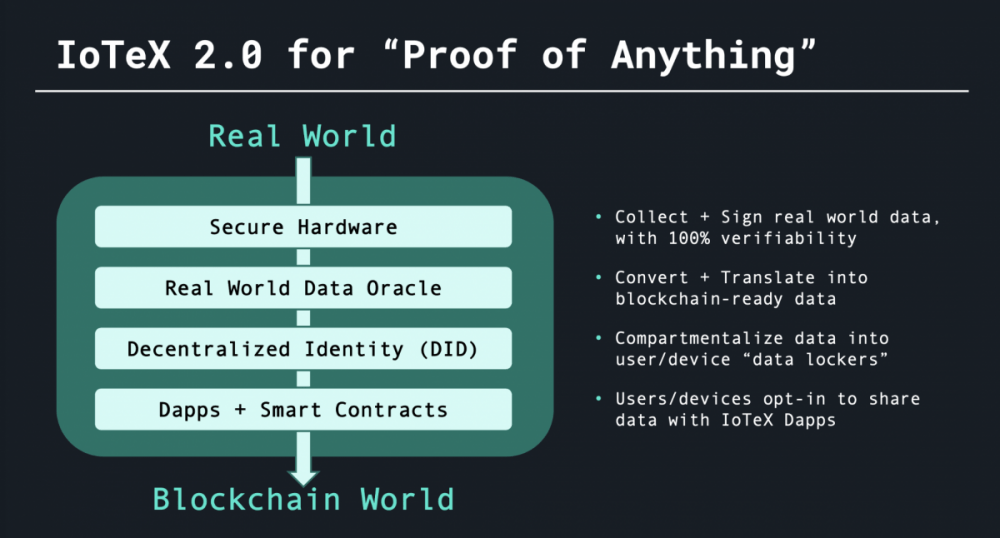 IoTeX 2.0 for “Proof of Anything”

Real World

Secure Hardware

Real World Data Oracle

Decentralized Identity (DID)

Dapps + Smart Contracts

Blockchain World

• Collect + Sign real world data, with 100% verifiability

• Convert + Translate into blockchain-ready data

• Compartmentalize data into user/device “data lockers”

• Users/devices opt-in to share data with IoTeX Dapps